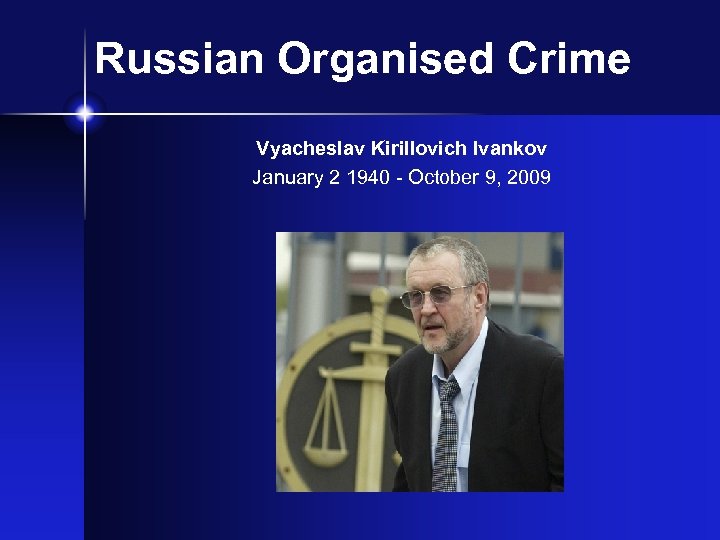 Russian Organised Crime

Vyacheslav Kirillovich Ivankov
January 2 1940 - October 9, 2009